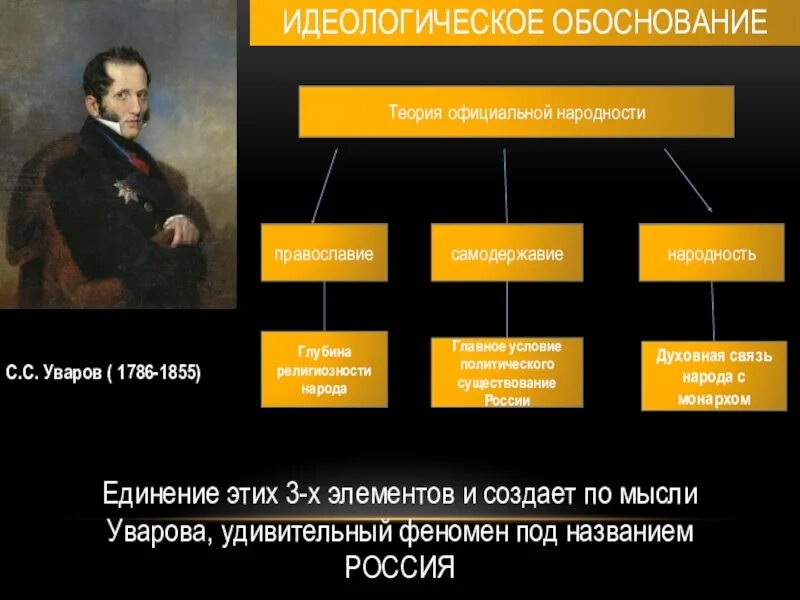 ИДЕОЛОГИЧЕСКОЕ ОБОСНОВАНИЕ

Теория официальной народности

православие

самодержавие

народность

Глубина религиозности народа

Главное условие политического существование России

Духовная связь народа с монархом

С.С. Уваров ( 1786-1855)

Единение этих 3-х элементов и создает по мысли Уварова, удивительный феномен под названием РОССИЯ